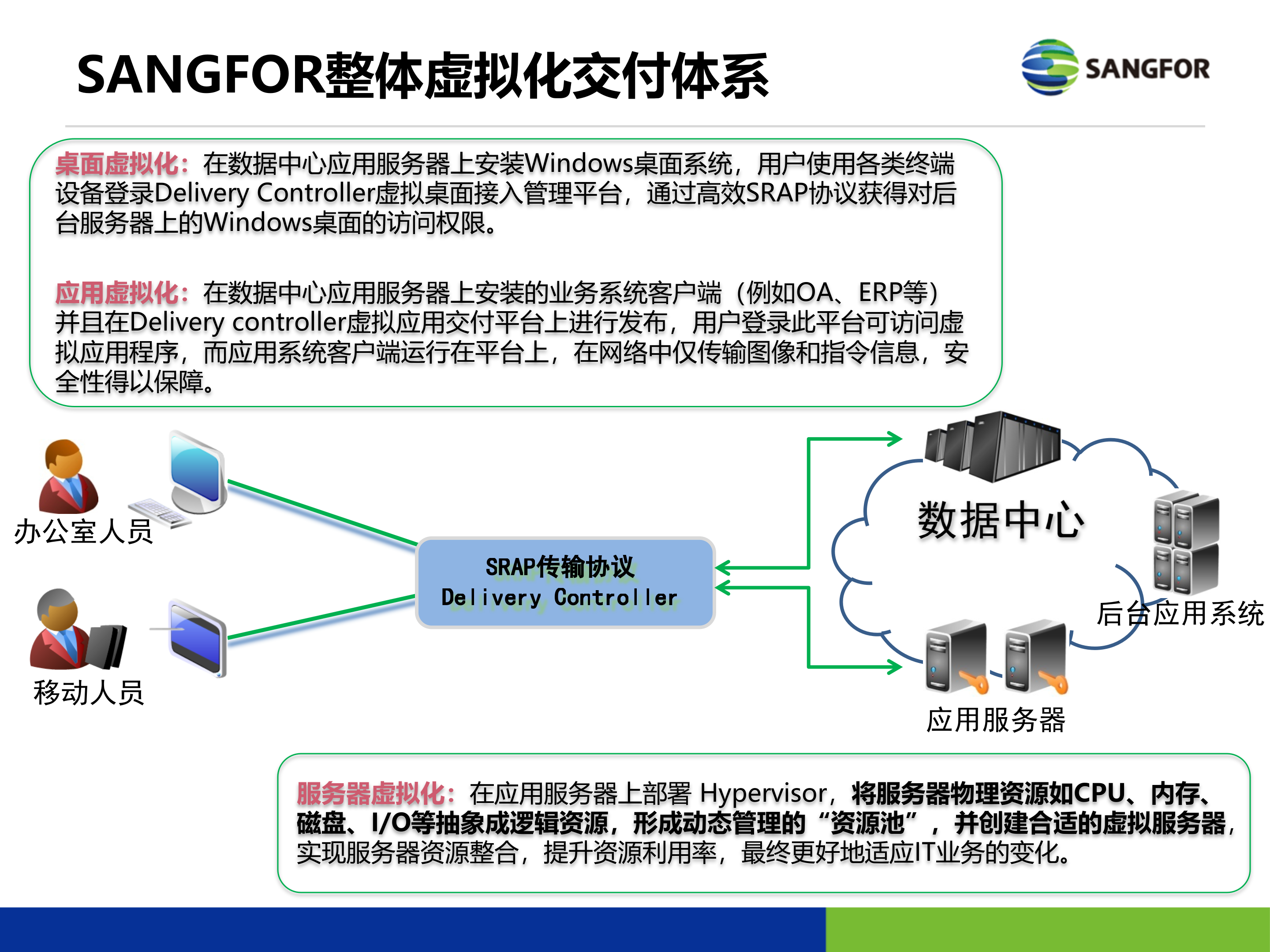 SANGFOR整体虚拟化交付体系

SANGFOR

桌面虚拟化：在数据中心应用服务器上安装Windows桌面系统，用户使用各类终端设备登录Delivery Controller虚拟桌面接入管理平台，通过高效SRAP协议获得对后台服务器上的Windows桌面的访问权限。

应用虚拟化：在数据中心应用服务器上安装的业务系统客户端（例如OA、ERP等）并且在Delivery controller虚拟应用交付平台上进行发布，用户登录此平台可访问虚拟应用程序，而应用系统客户端运行在平台上，在网络中仅传输图像和指令信息，安全性得以保障。

办公室人员

移动人员

SRAP传输协议
Delivery Controller

数据中心

后台应用系统

应用服务器

服务器虚拟化：在应用服务器上部署 Hypervisor，将服务器物理资源如CPU、内存、磁盘、I/O等抽象成逻辑资源，形成动态管理的“资源池”，并创建合适的虚拟服务器，实现服务器资源整合，提升资源利用率，最终更好地适应IT业务的变化。